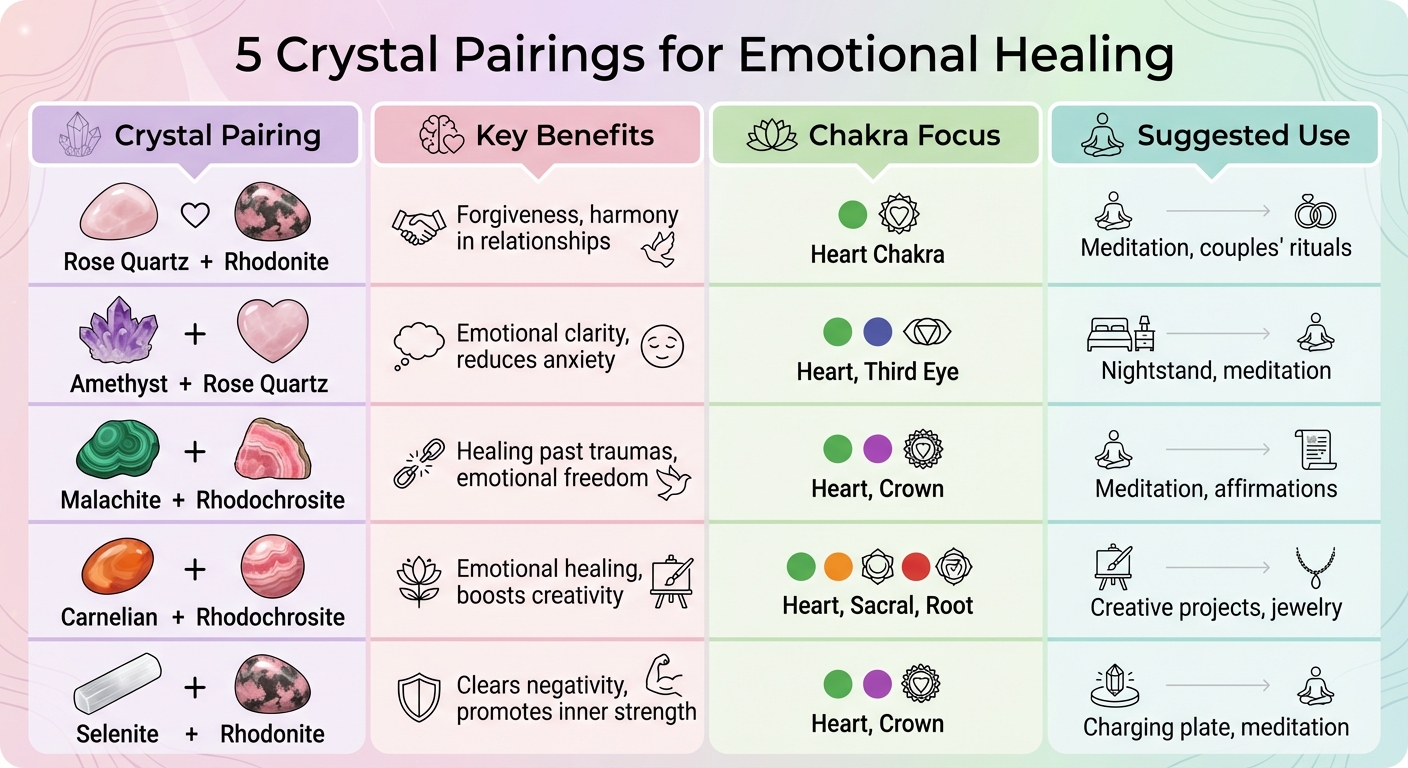 5 Crystal Pairings for Emotional Healing

| Crystal Pairing | Key Benefits | Chakra Focus | Suggested Use |
|---|---|---|---|
| Rose Quartz + Rhodonite | Forgiveness, harmony in relationships | Heart Chakra | Meditation, couples' rituals |
| Amethyst + Rose Quartz | Emotional clarity, reduces anxiety | Heart, Third Eye | Nightstand, meditation |
| Malachite + Rhodochrosite | Healing past traumas, emotional freedom | Heart, Crown | Meditation, affirmations |
| Carnelian + Rhodochrosite | Emotional healing, boosts creativity | Heart, Sacral, Root | Creative projects, jewelry |
| Selenite + Rhodonite | Clears negativity, promotes inner strength | Heart, Crown | Charging plate, meditation |